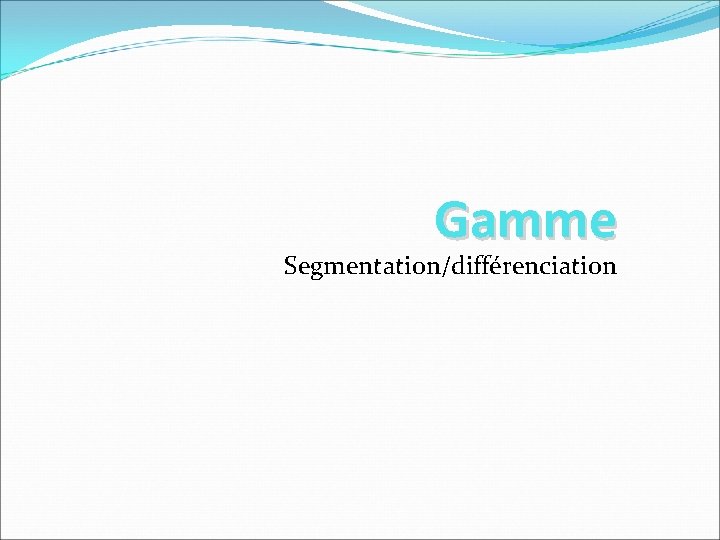 Gamme
Segmentation/différenciation